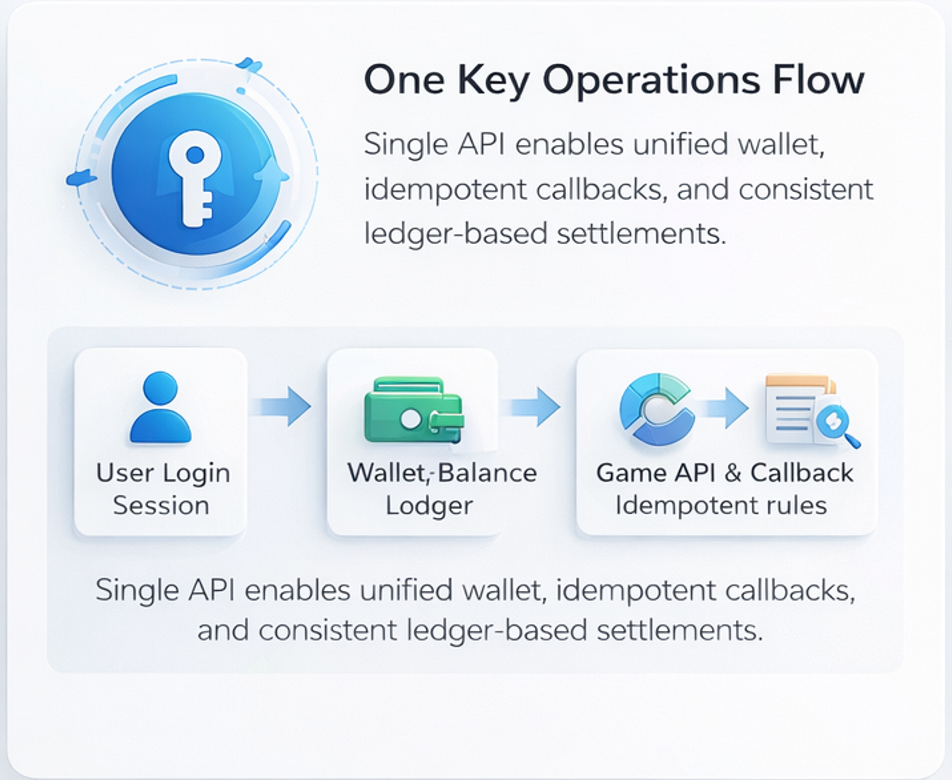 One Key Operations Flow

Single API enables unified wallet, idempotent callbacks, and consistent ledger-based settlements.

User Login Session

Wallet, Balance Lodger

Game API & Callback Idempotent rules

Single API enables unified wallet, idempotent callbacks, and consistent ledger-based settlements.